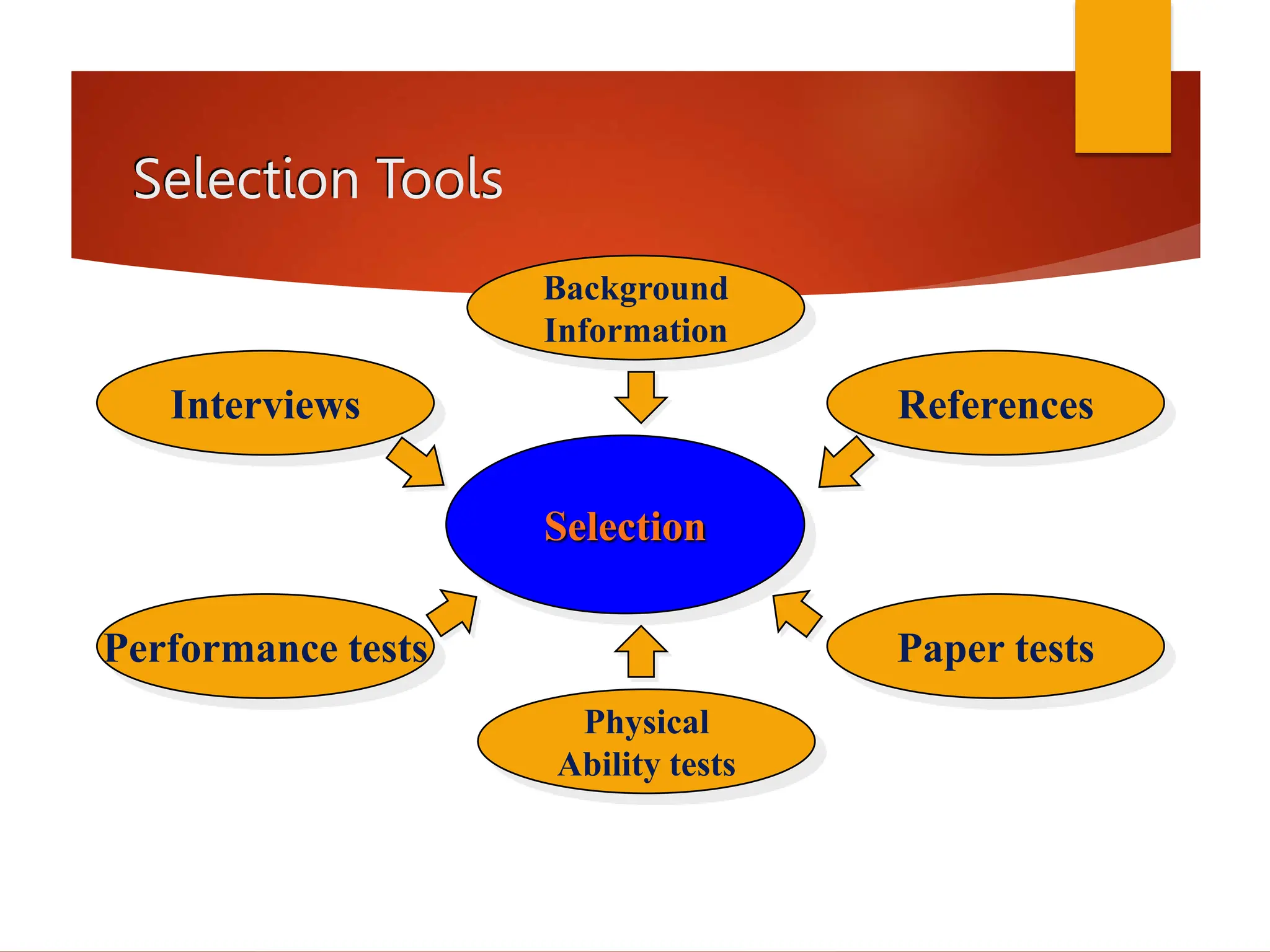 Selection Tools

Background Information

Interviews

References

Selection

Performance tests

Paper tests

Physical Ability tests